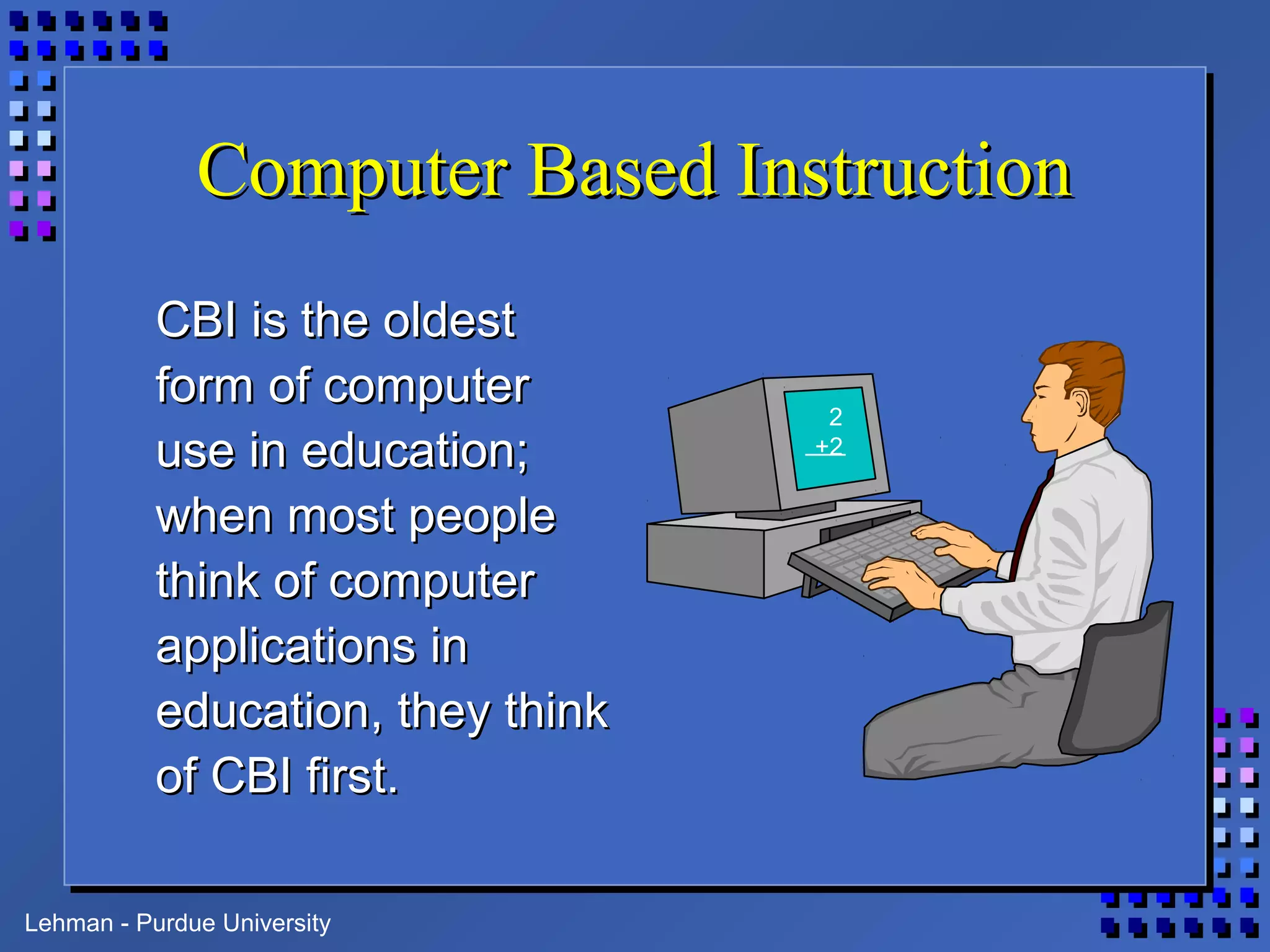 Computer Based Instruction

CBI is the oldest form of computer use in education; when most people think of computer applications in education, they think of CBI first.

2
+2

Lehman - Purdue University